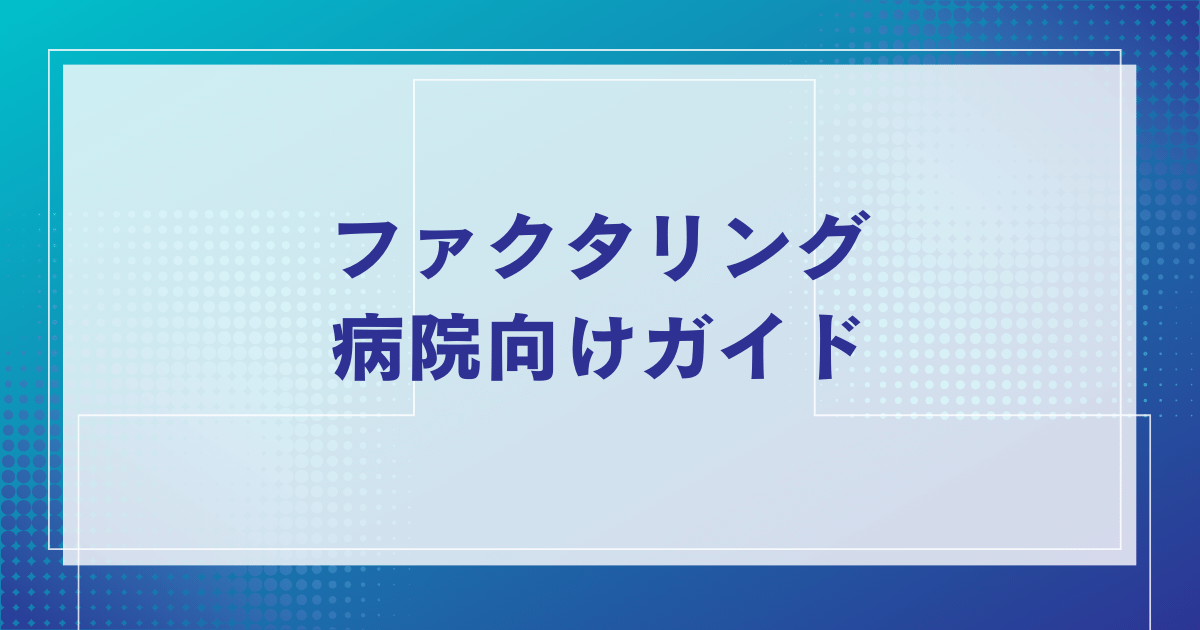 ファクタリング
病院向けガイド